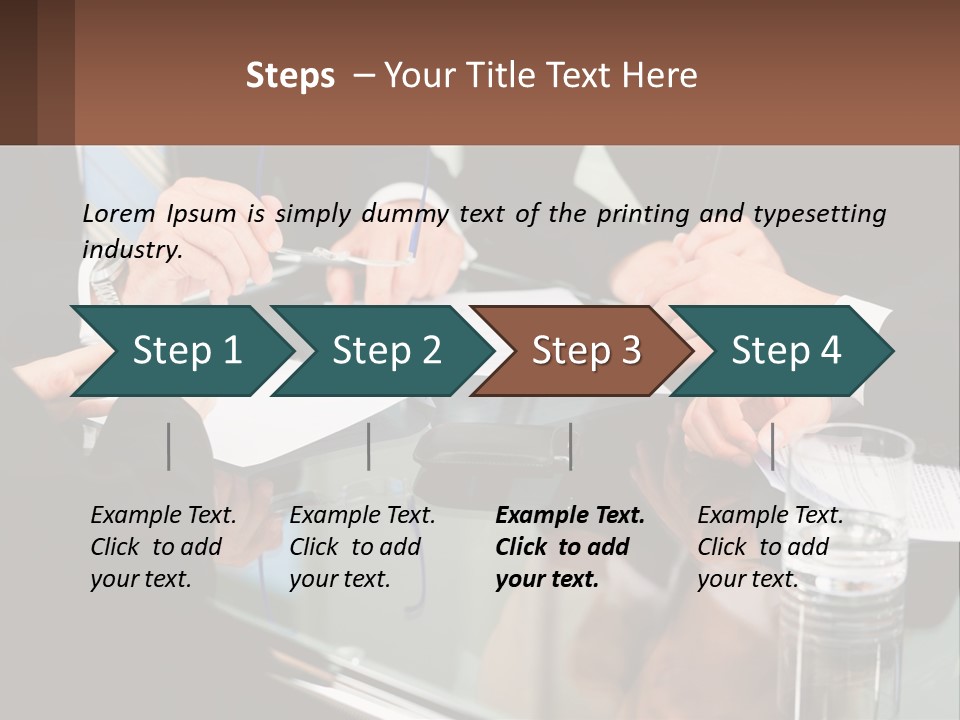 Steps – Your Title Text Here

Lorem Ipsum is simply dummy text of the printing and typesetting industry.

Step 1

Step 2

Step 3

Step 4

Example Text. Click to add your text.

Example Text. Click to add your text.

Example Text. Click to add your text.

Example Text. Click to add your text.